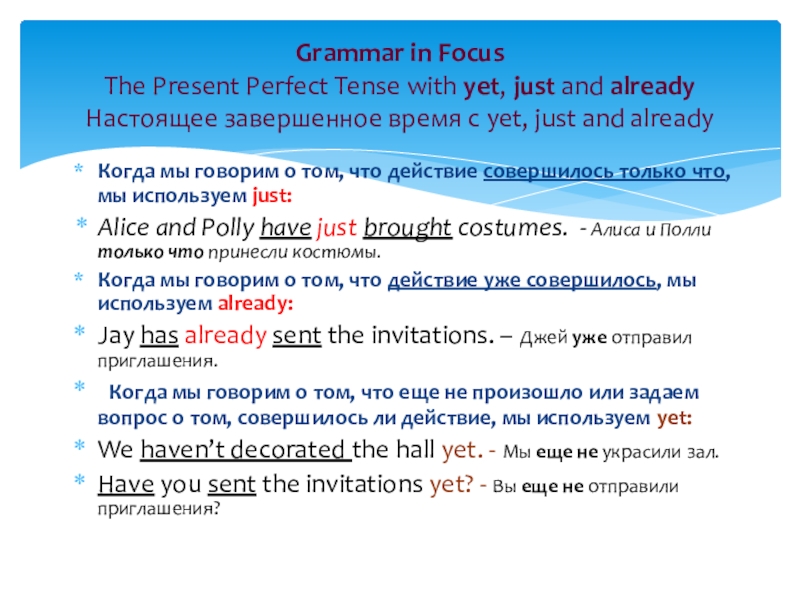 Grammar in Focus
The Present Perfect Tense with yet, just and already
Настоящее завершенное время с yet, just and already

* Когда мы говорим о том, что действие совершилось только что, мы используем just:
* Alice and Polly have just brought costumes. - Алиса и Полли только что принесли костюмы.
* Когда мы говорим о том, что действие уже совершилось, мы используем already:
* Jay has already sent the invitations. – Джей уже отправил приглашения.
* Когда мы говорим о том, что еще не произошло или задаем вопрос о том, совершилось ли действие, мы используем yet:
* We haven't decorated the hall yet. - Мы еще не украсили зал.
* Have you sent the invitations yet? - Вы еще не отправили приглашения?